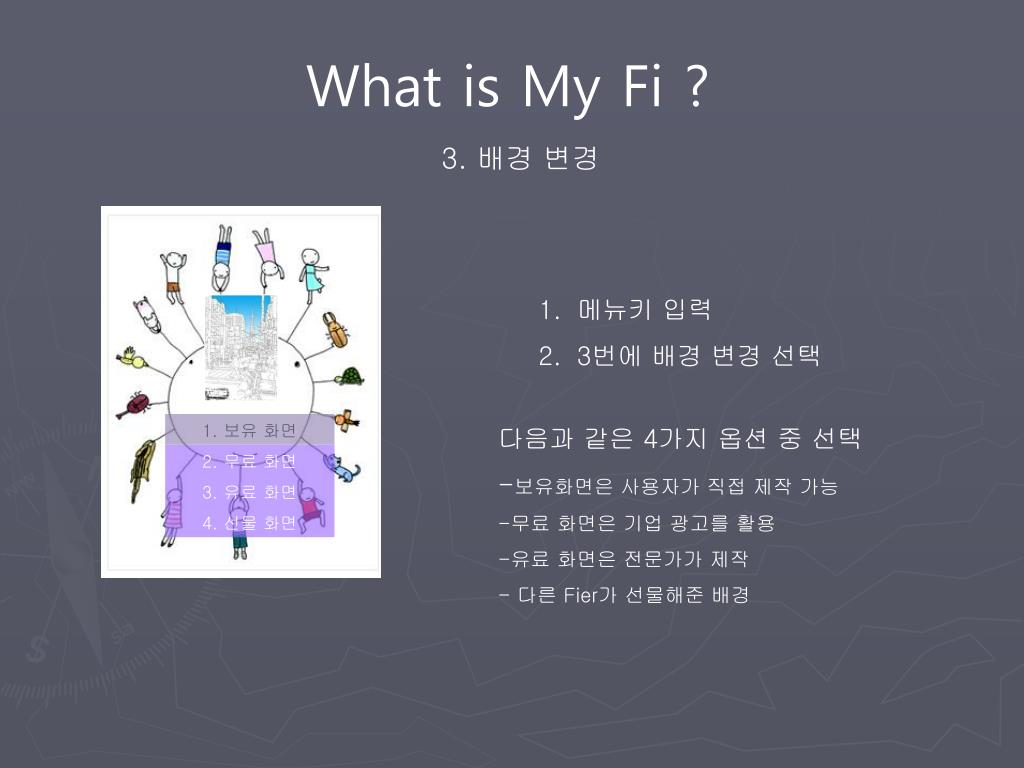 What is My Fi ?

3. 배경 변경

1. 보유 화면
2. 무료 화면
3. 유료 화면
4. 선물 화면

1. 메뉴키 입력
2. 3번에 배경 변경 선택

다음과 같은 4가지 옵션 중 선택

-보유화면은 사용자가 직접 제작 가능
-무료 화면은 기업 광고를 활용
-유료 화면은 전문가가 제작
- 다른 Fier가 선물해준 배경